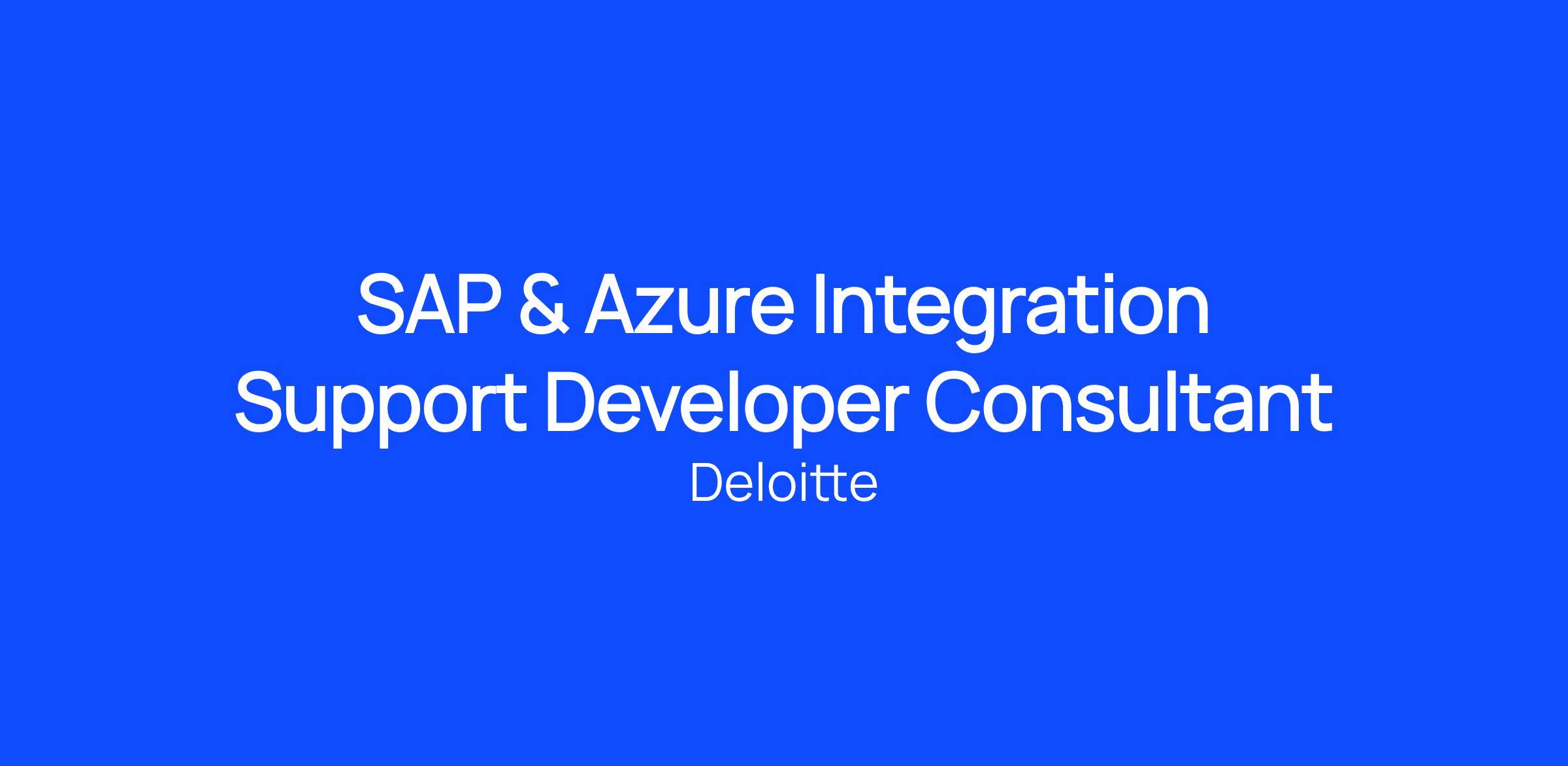 SAP & Azure Integration Support Developer Consultant

Deloitte